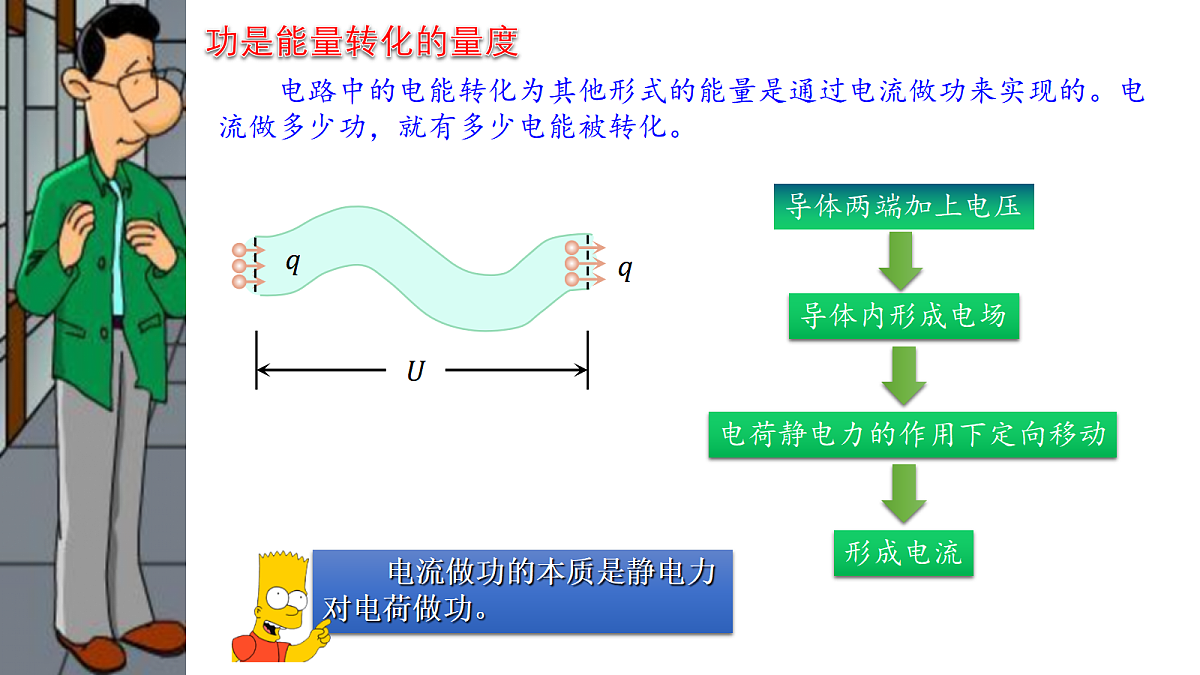 功是能量转化的量度

电路中的电能转化为其他形式的能量是通过电流做功来实现的。电流做多少功，就有多少电能被转化。

$q$

$q$

$U$

导体两端加上电压

导体内形成电场

电荷静电力的作用下定向移动

形成电流

电流做功的本质是静电力对电荷做功。